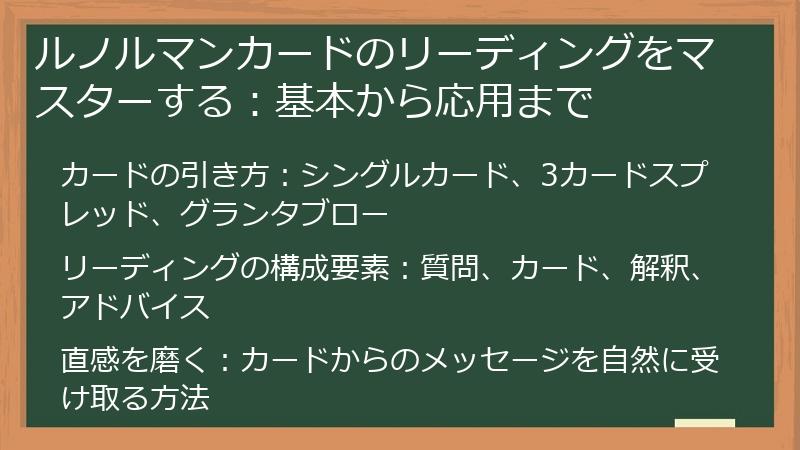 ルノルマンカードのリーディングをマスターする：基本から応用まで

カードの引き方：シングルカード、3カードスプレッド、グランタブロー

リーディングの構成要素：質問、カード、解釈、アドバイス

直感を磨く：カードからのメッセージを自然に受け取る方法